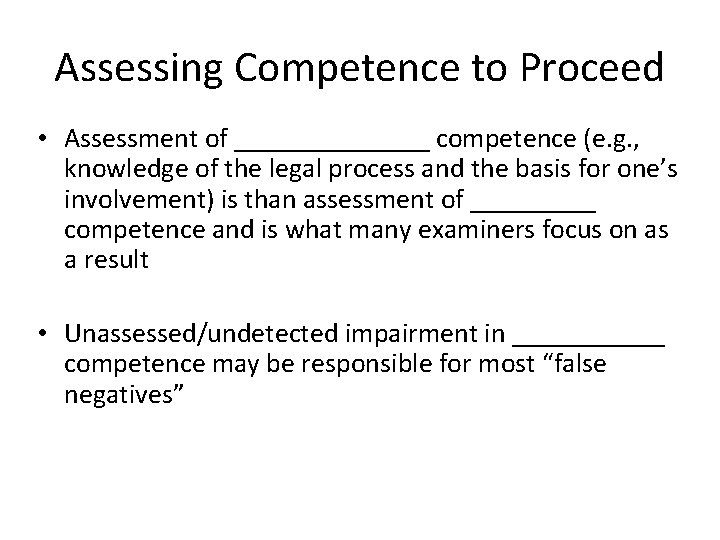 Assessing Competence to Proceed

• Assessment of ______________ competence (e.g., knowledge of the legal process and the basis for one's involvement) is than assessment of _________ competence and is what many examiners focus on as a result

• Unassessed/undetected impairment in ___________ competence may be responsible for most "false negatives"